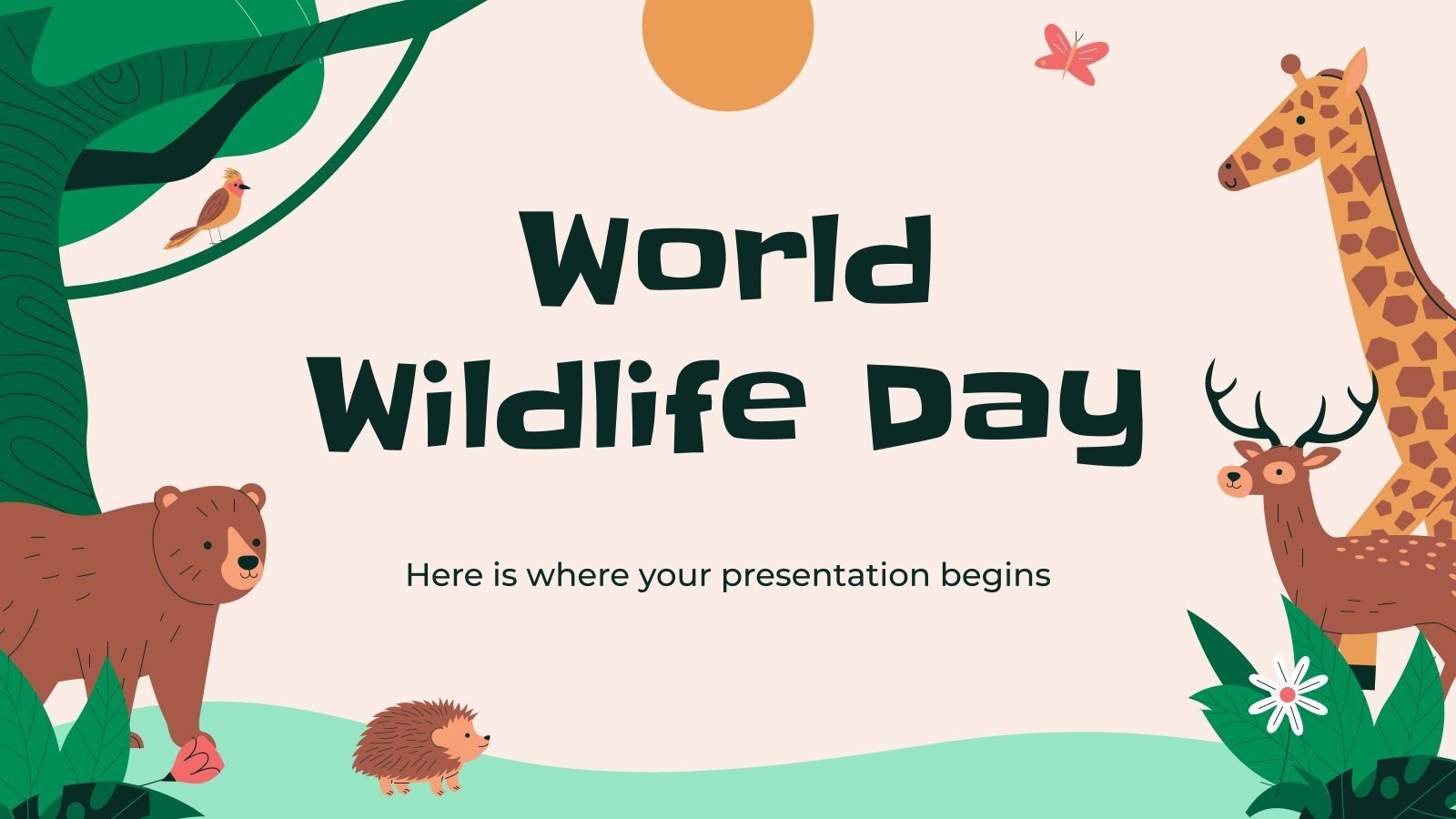 World Wildlife Day

Here is where your presentation begins